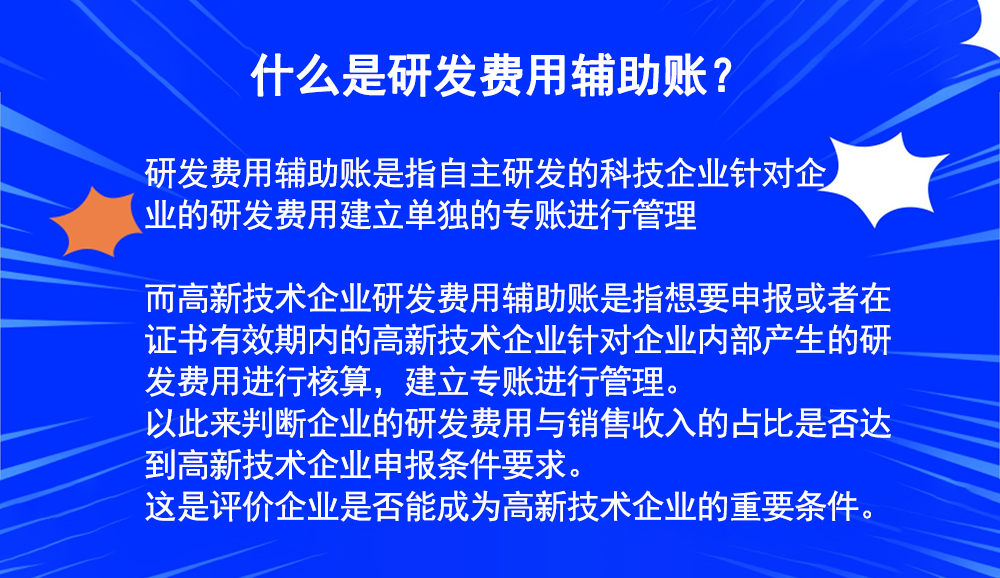 什么是研发费用辅助账？

研发费用辅助账是指自主研发的科技企业针对企业的研发费用建立单独的专账进行管理

而高新技术企业研发费用辅助账是指想要申报或者在证书有效期内的高新技术企业针对企业内部产生的研发费用进行核算，建立专账进行管理。
以此来判断企业的研发费用与销售收入的占比是否达到高新技术企业申报条件要求。
这是评价企业是否能成为高新技术企业的重要条件。